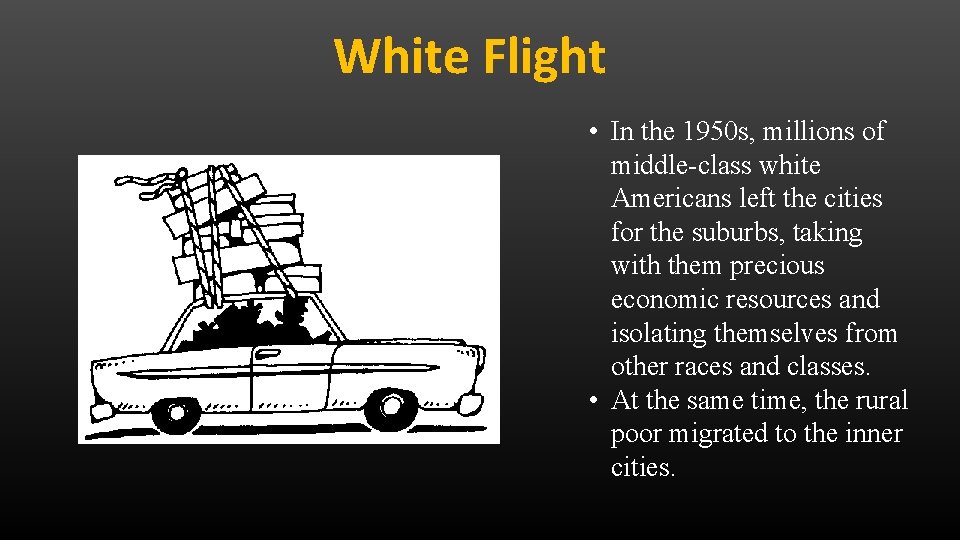 White Flight

• In the 1950s, millions of middle-class white Americans left the cities for the suburbs, taking with them precious economic resources and isolating themselves from other races and classes.
• At the same time, the rural poor migrated to the inner cities.